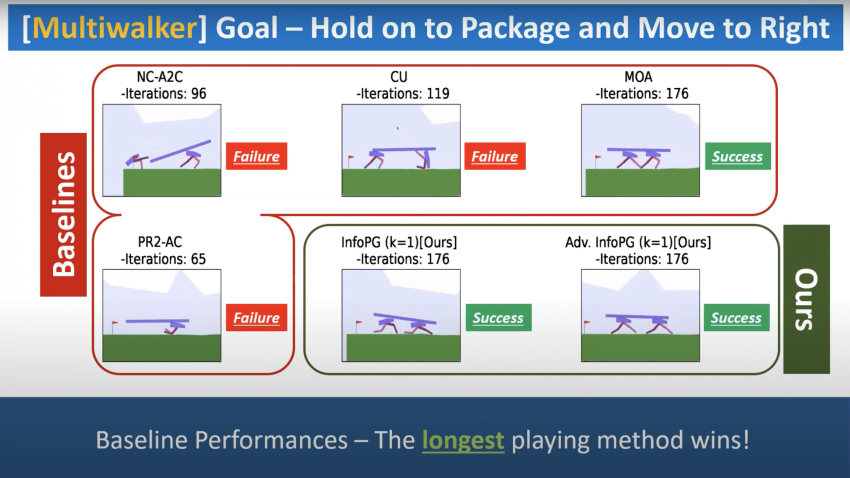 [Multiwalker] Goal – Hold on to Package and Move to Right

Baselines

NC-A2C
-Iterations: 96
Failure

CU
-Iterations: 119
Failure

MOA
-Iterations: 176
Success

PR2-AC
-Iterations: 65
Failure

InfoPG (k=1)[Ours]
-Iterations: 176
Success

Adv. InfoPG (k=1)[Ours]
-Iterations: 176
Success

Ours

Baseline Performances – The longest playing method wins!